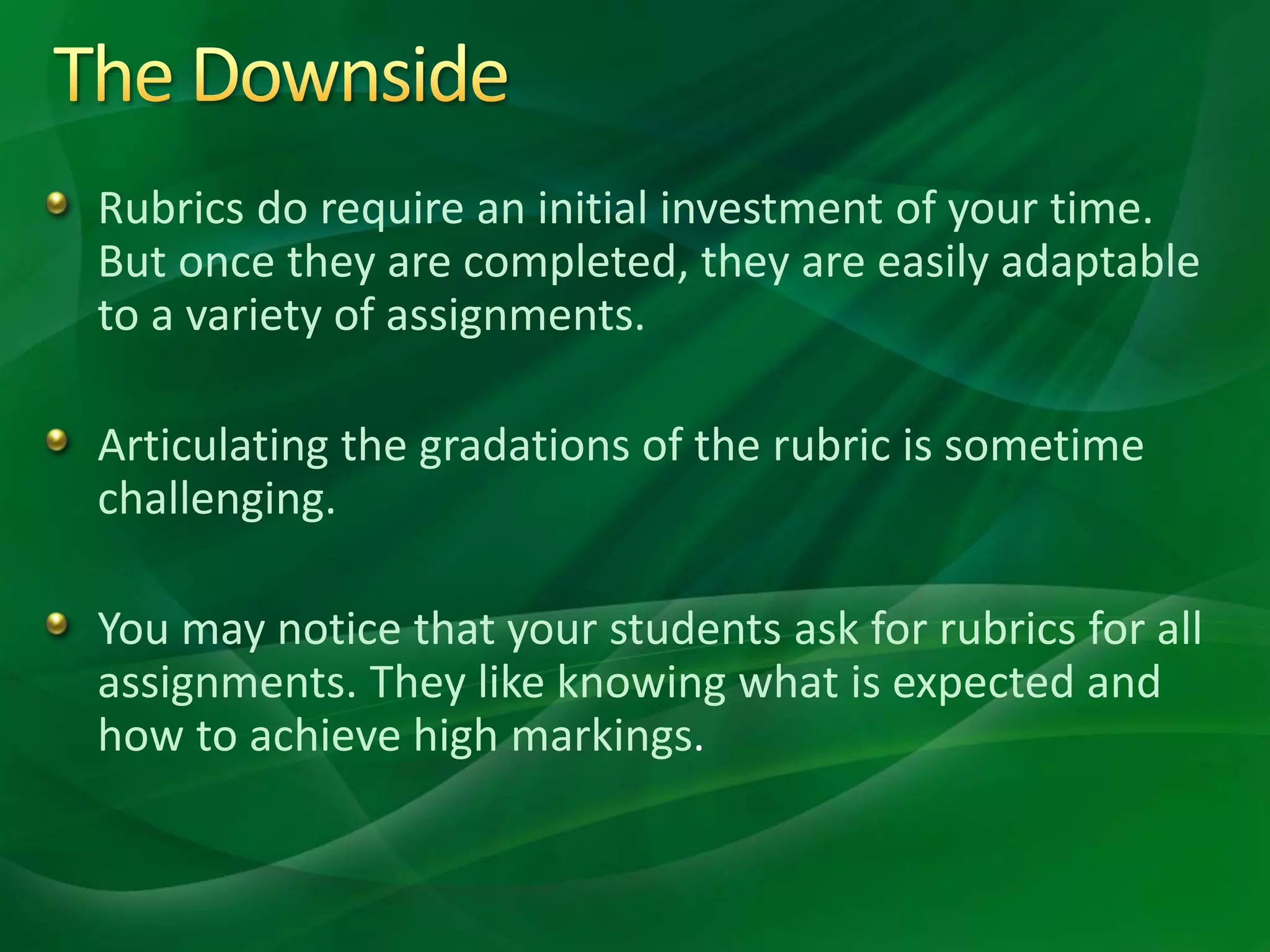 The Downside

Rubrics do require an initial investment of your time. But once they are completed, they are easily adaptable to a variety of assignments.

Articulating the gradations of the rubric is sometime challenging.

You may notice that your students ask for rubrics for all assignments. They like knowing what is expected and how to achieve high markings.